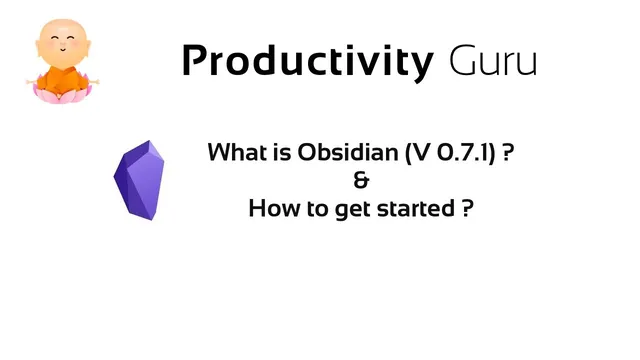 Productivity Guru

What is Obsidian (V 0.7.1) ?
&
How to get started ?